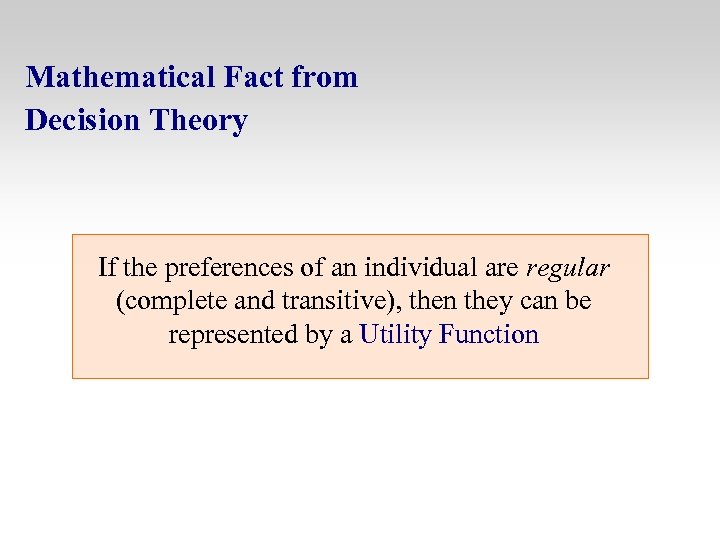 Mathematical Fact from Decision Theory

If the preferences of an individual are regular (complete and transitive), then they can be represented by a Utility Function